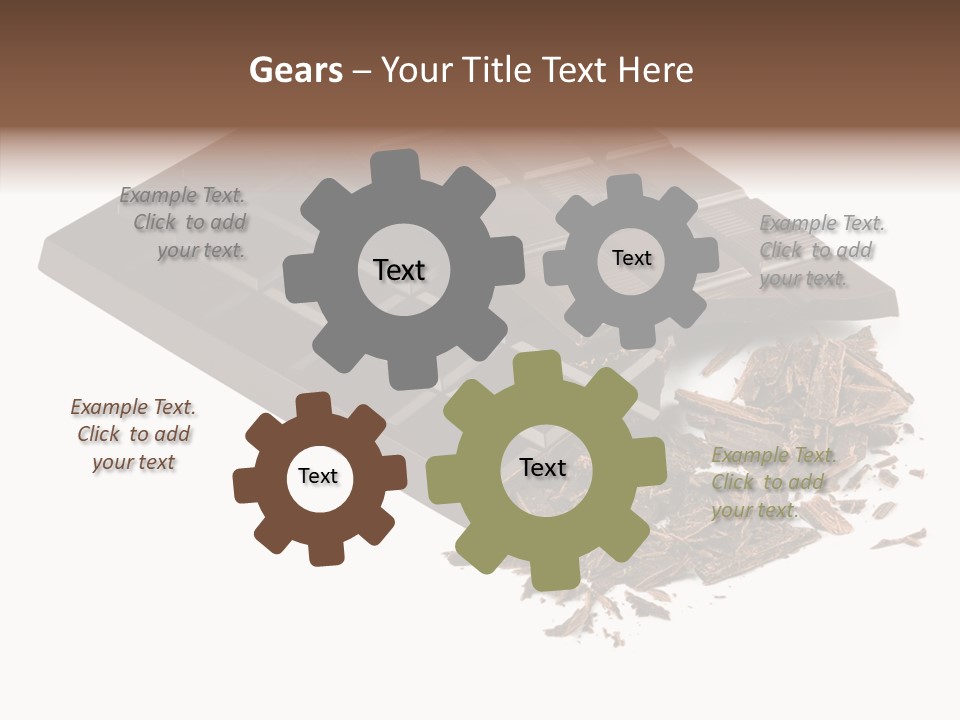 Gears – Your Title Text Here

Example Text. Click to add your text.

Text

Text

Example Text. Click to add your text.

Example Text. Click to add your text

Text

Text

Example Text. Click to add your text.